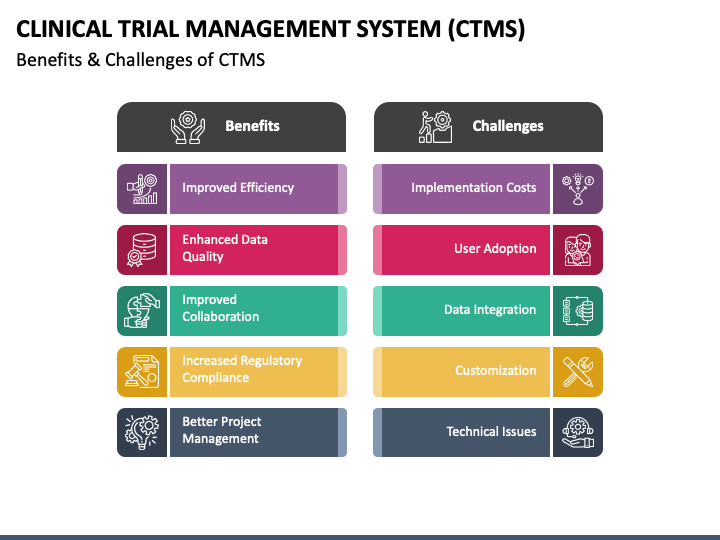 CLINICAL TRIAL MANAGEMENT SYSTEM (CTMS)
Benefits & Challenges of CTMS

Benefits

Improved Efficiency

Enhanced Data Quality

Improved Collaboration

Increased Regulatory Compliance

Better Project Management

Challenges

Implementation Costs

User Adoption

Data Integration

Customization

Technical Issues